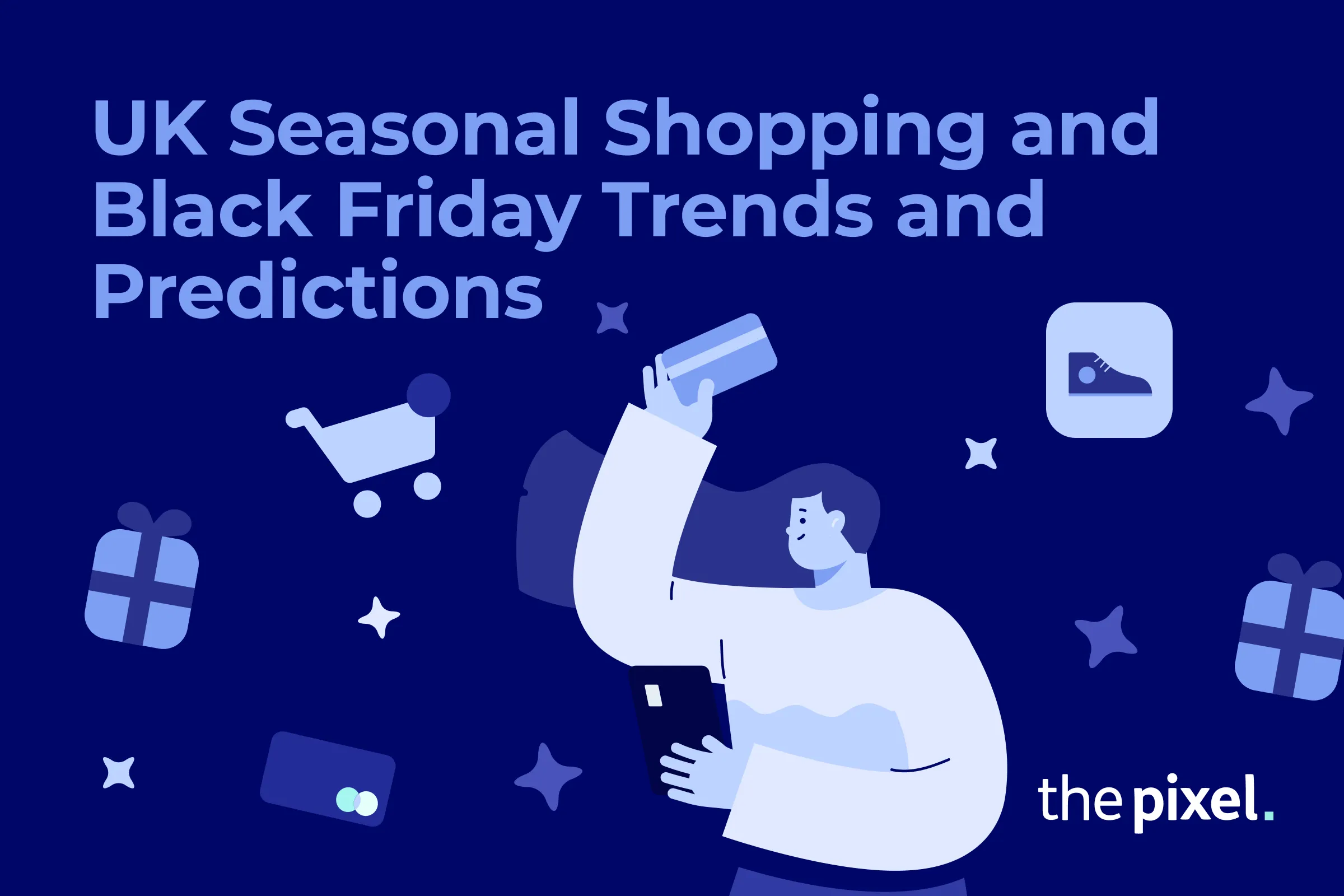 UK Seasonal Shopping and Black Friday Trends and Predictions

the pixel.